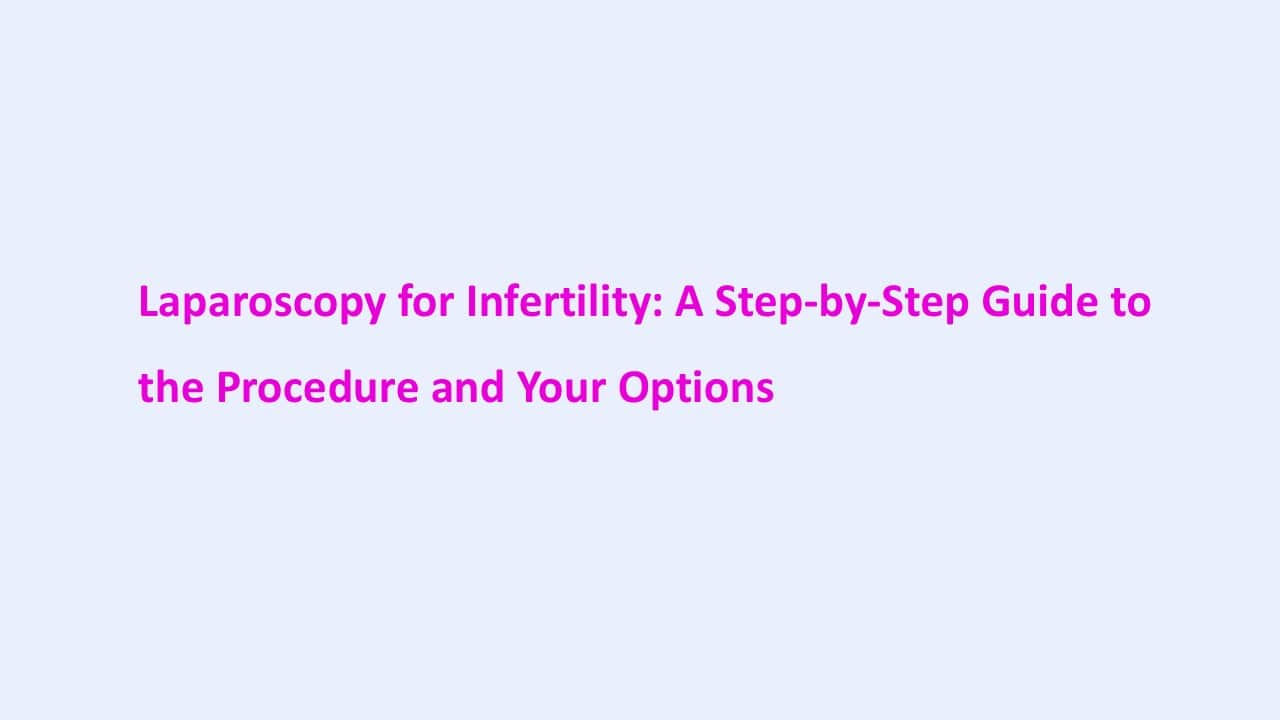 Laparoscopy for Infertility: A Step-by-Step Guide to the Procedure and Your Options